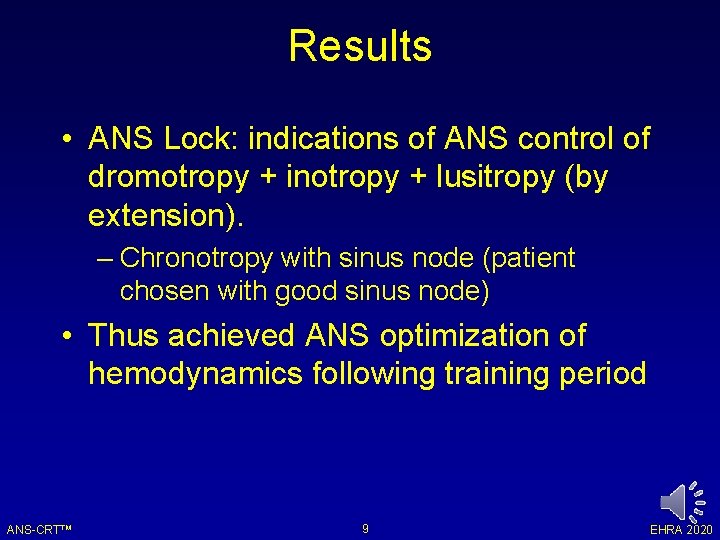 Results

• ANS Lock: indications of ANS control of dromotropy + inotropy + lusitropy (by extension).

– Chronotropy with sinus node (patient chosen with good sinus node)

• Thus achieved ANS optimization of hemodynamics following training period

ANS-CRT™

9

EHRA 2020